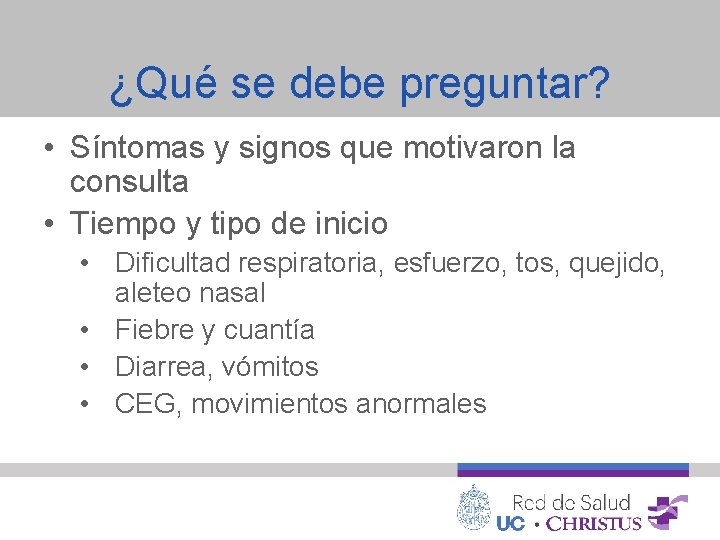 ¿Qué se debe preguntar?

• Síntomas y signos que motivaron la consulta
• Tiempo y tipo de inicio
  • Dificultad respiratoria, esfuerzo, tos, quejido, aleteo nasal
  • Fiebre y cuantía
  • Diarrea, vómitos
  • CEG, movimientos anormales

Red de Salud
UC • CHRISTUS